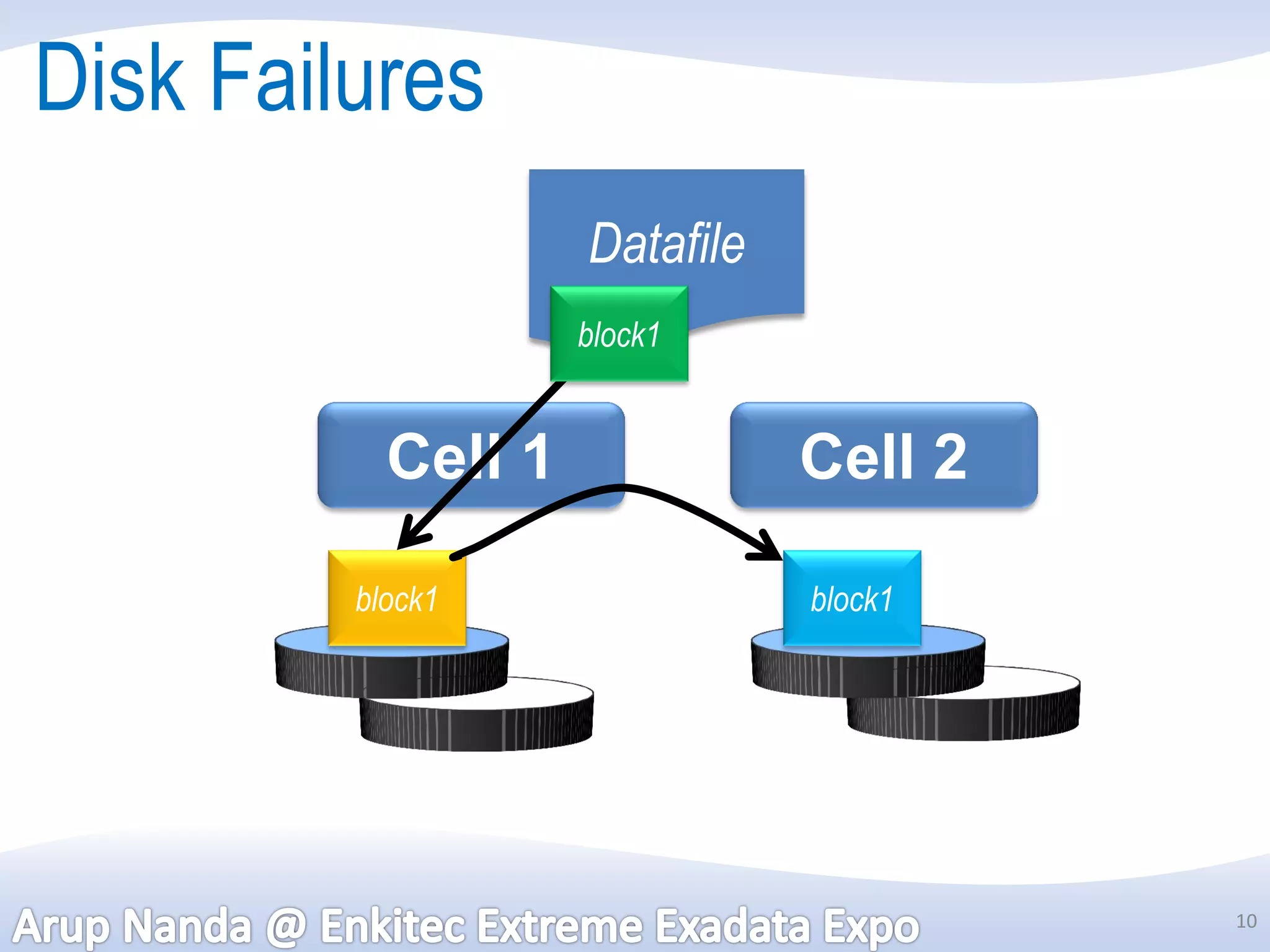 Disk Failures

Datafile

block1

Cell 1

Cell 2

block1

block1

Arup Nanda @ Enkitec Extreme Exadata Expo

10